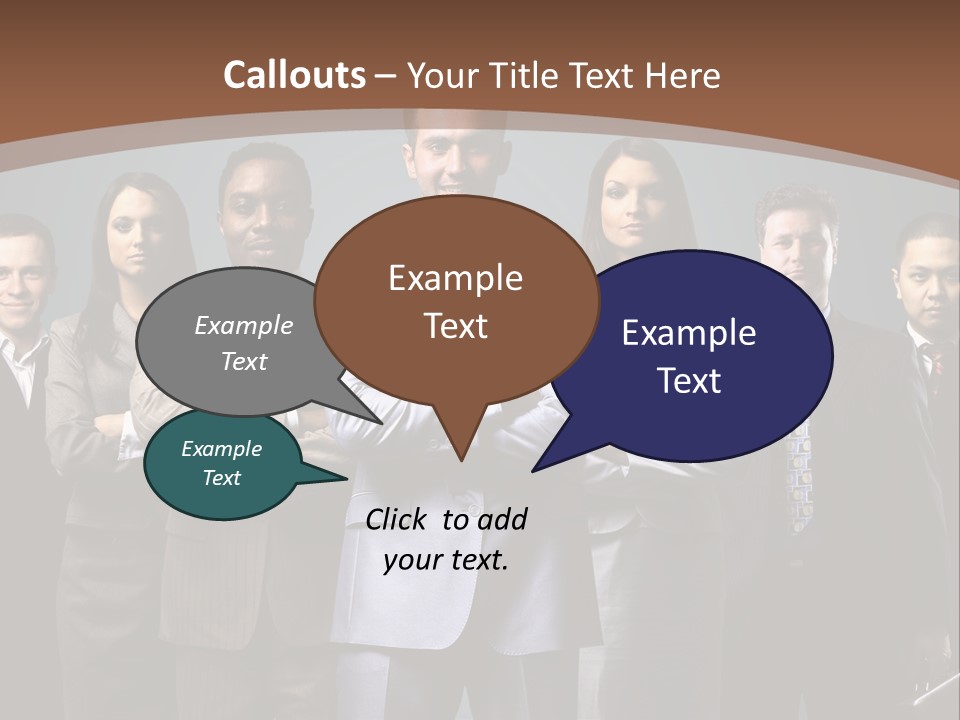 Callouts – Your Title Text Here

Example Text

Example Text

Example Text

Example Text

Click to add your text.